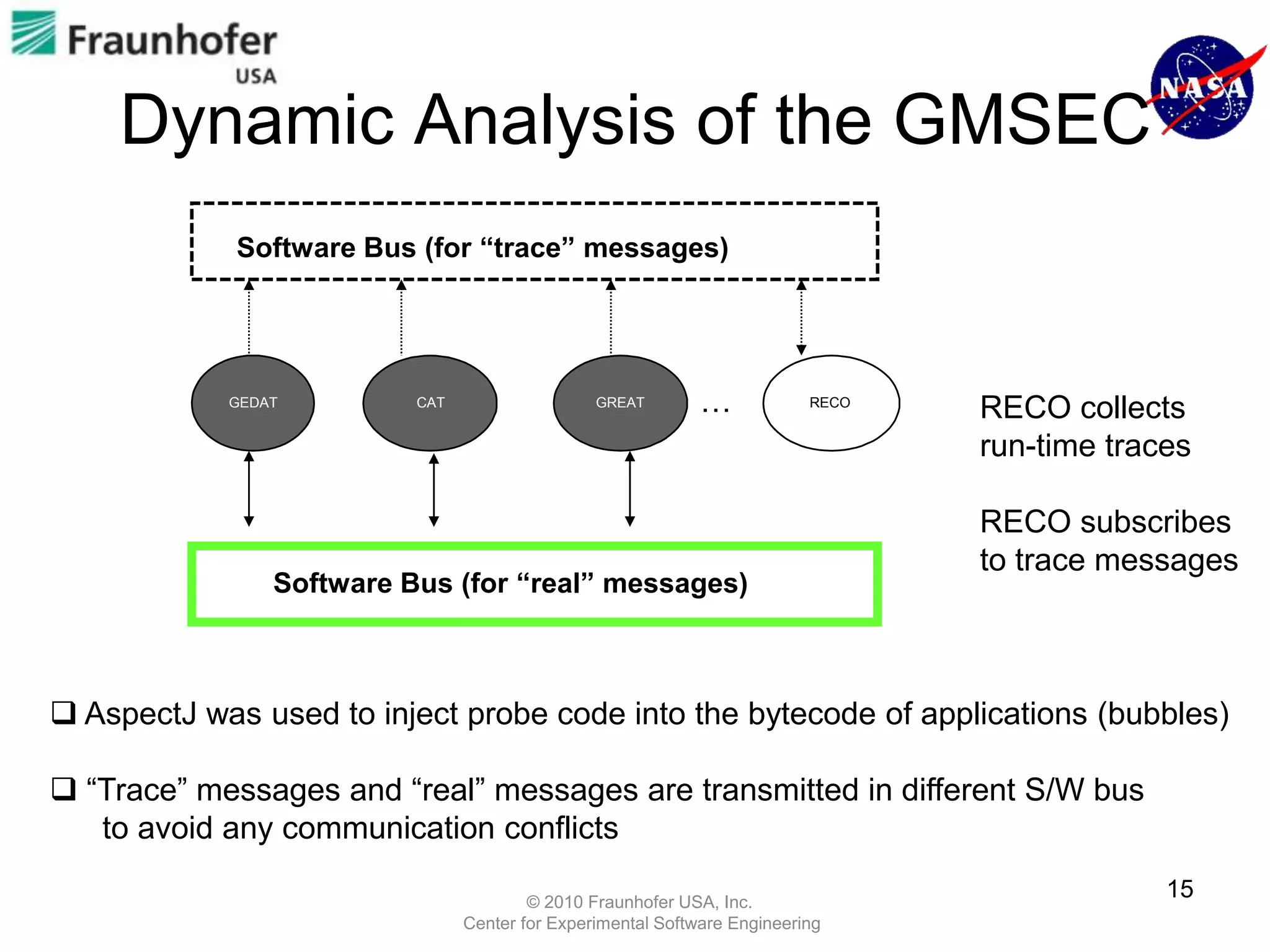 Fraunhofer
USA

NASA

Dynamic Analysis of the GMSEC

Software Bus (for “trace” messages)

GEDAT

CAT

GREAT

...

RECO

Software Bus (for “real” messages)

RECO collects run-time traces

RECO subscribes to trace messages

❑ AspectJ was used to inject probe code into the bytecode of applications (bubbles)

❑ “Trace” messages and “real” messages are transmitted in different S/W bus to avoid any communication conflicts

15

© 2010 Fraunhofer USA, Inc.
Center for Experimental Software Engineering